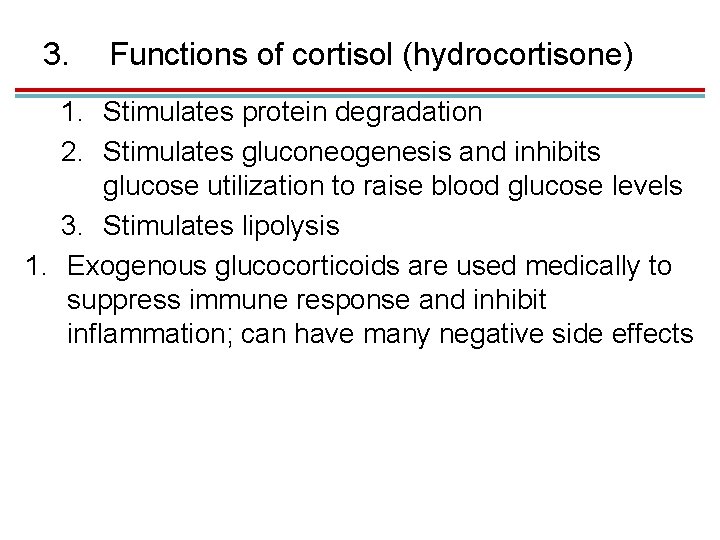 3. Functions of cortisol (hydrocortisone)

1. Stimulates protein degradation
2. Stimulates gluconeogenesis and inhibits glucose utilization to raise blood glucose levels
3. Stimulates lipolysis

1. Exogenous glucocorticoids are used medically to suppress immune response and inhibit inflammation; can have many negative side effects